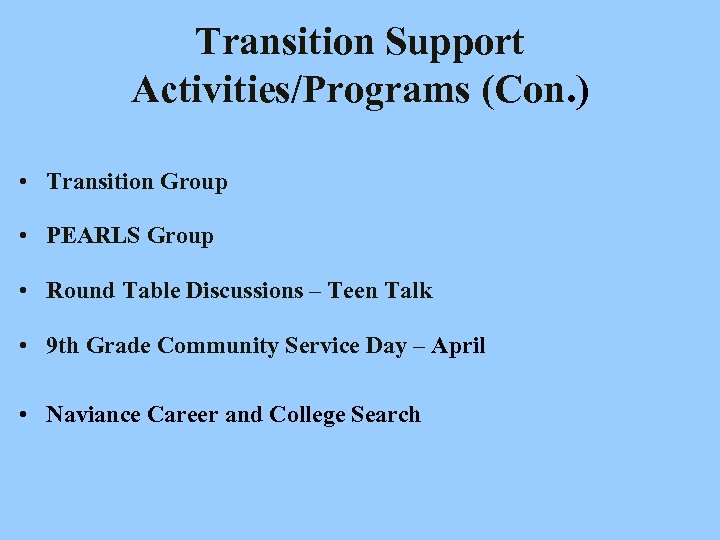 Transition Support Activities/Programs (Con.)

• Transition Group

• PEARLS Group

• Round Table Discussions – Teen Talk

• 9th Grade Community Service Day – April

• Naviance Career and College Search